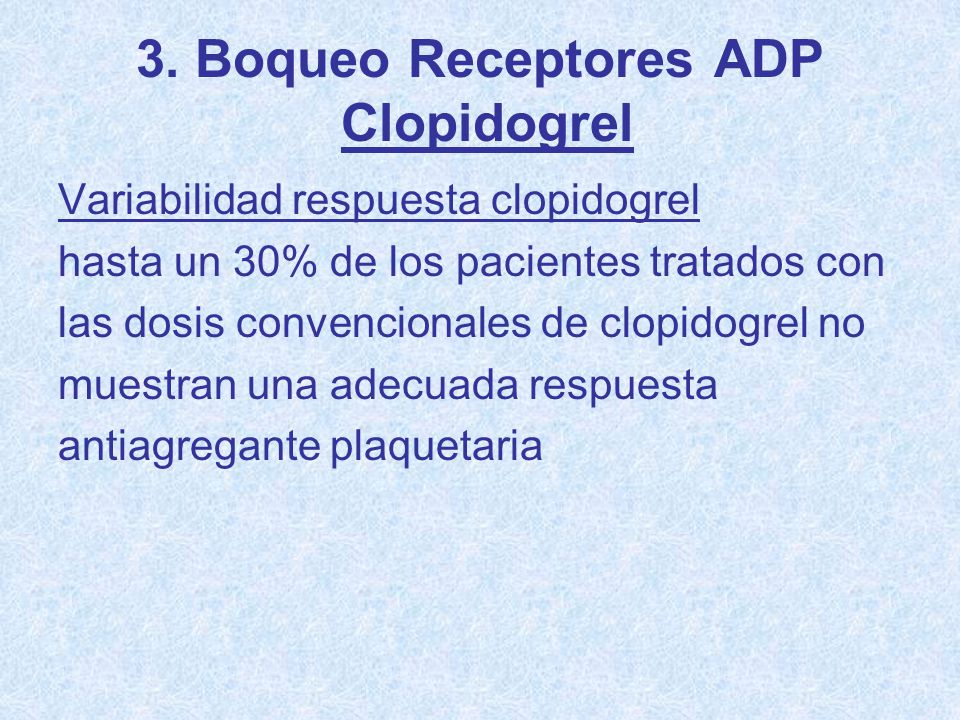 3. Boqueo Receptores ADP
Clopidogrel

Variabilidad respuesta clopidogrel
hasta un 30% de los pacientes tratados con las dosis convencionales de clopidogrel no muestran una adecuada respuesta antiagregante plaquetaria